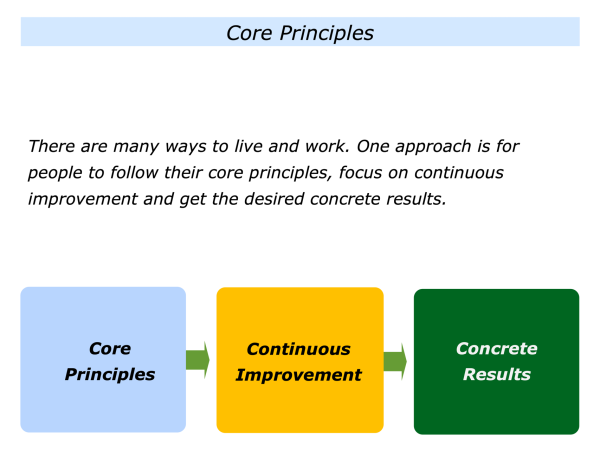 Core Principles

There are many ways to live and work. One approach is for people to follow their core principles, focus on continuous improvement and get the desired concrete results.

Core Principles

Continuous Improvement

Concrete Results